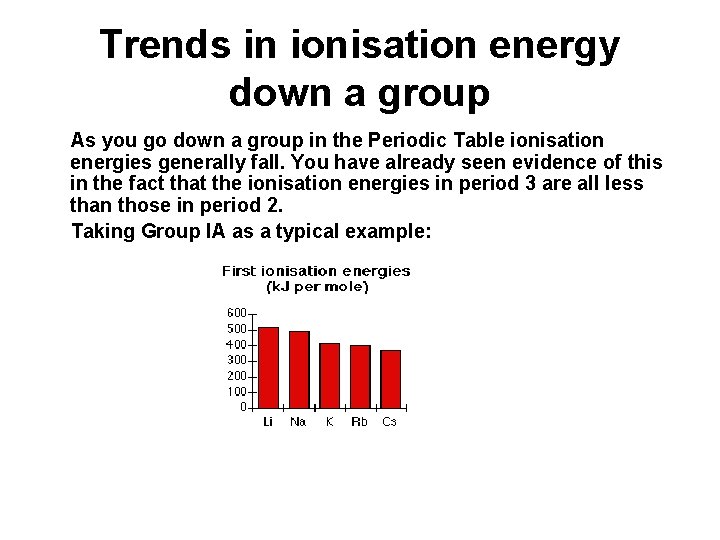 Trends in ionisation energy down a group

As you go down a group in the Periodic Table ionisation energies generally fall. You have already seen evidence of this in the fact that the ionisation energies in period 3 are all less than those in period 2.

Taking Group IA as a typical example:

First ionisation energies (kJ per mole)

600
500
400
300
200
100
0

Li Na K Rb Cs